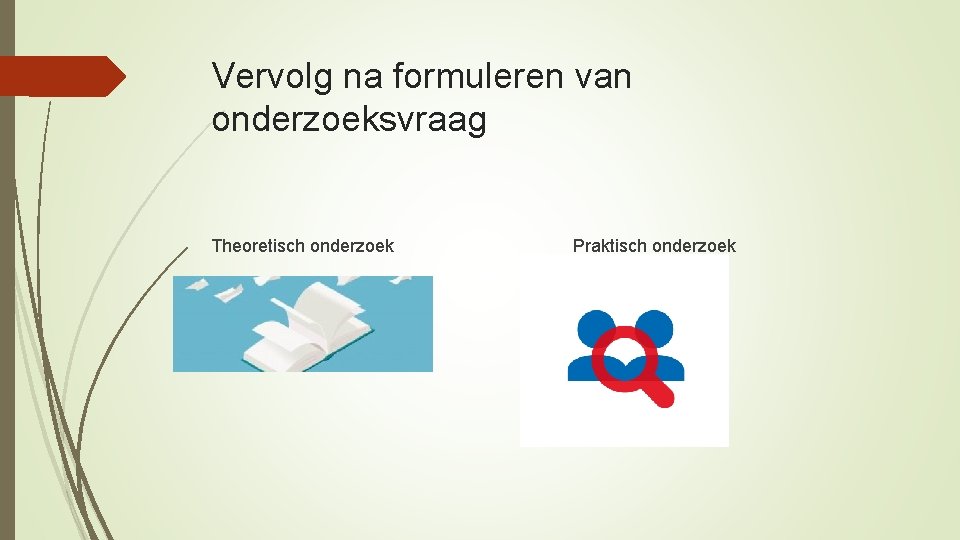 Vervolg na formuleren van onderzoeksvraag

Theoretisch onderzoek

Praktisch onderzoek